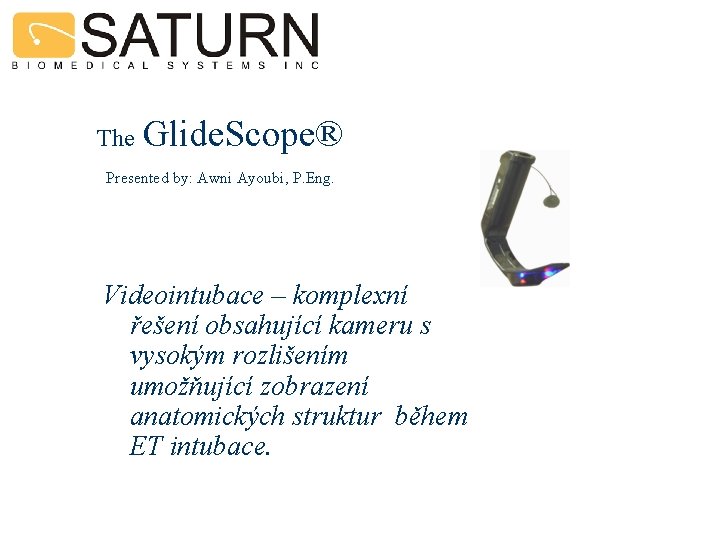 SATURN
BIOMEDICAL SYSTEMS INC

The GlideScope®

Presented by: Awni Ayoubi, P.Eng.

Videointubace – komplexní řešení obsahující kameru s vysokým rozlišením umožňující zobrazení anatomických struktur během ET intubace.